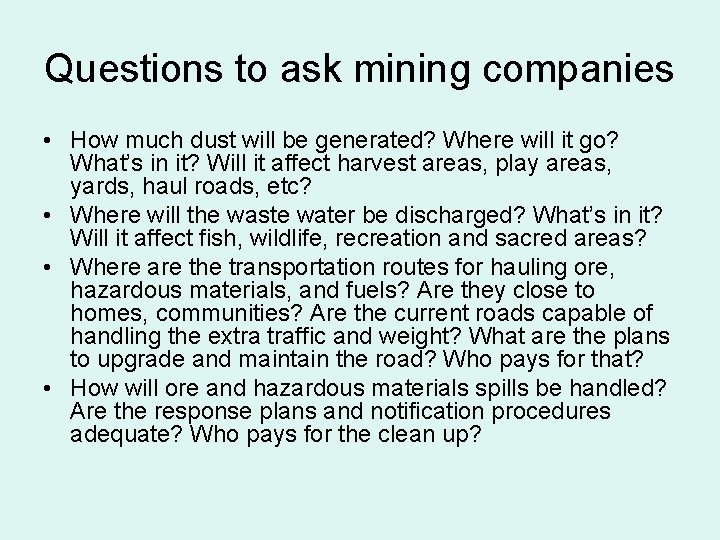 Questions to ask mining companies

• How much dust will be generated? Where will it go? What's in it? Will it affect harvest areas, play areas, yards, haul roads, etc?
• Where will the waste water be discharged? What's in it? Will it affect fish, wildlife, recreation and sacred areas?
• Where are the transportation routes for hauling ore, hazardous materials, and fuels? Are they close to homes, communities? Are the current roads capable of handling the extra traffic and weight? What are the plans to upgrade and maintain the road? Who pays for that?
• How will ore and hazardous materials spills be handled? Are the response plans and notification procedures adequate? Who pays for the clean up?